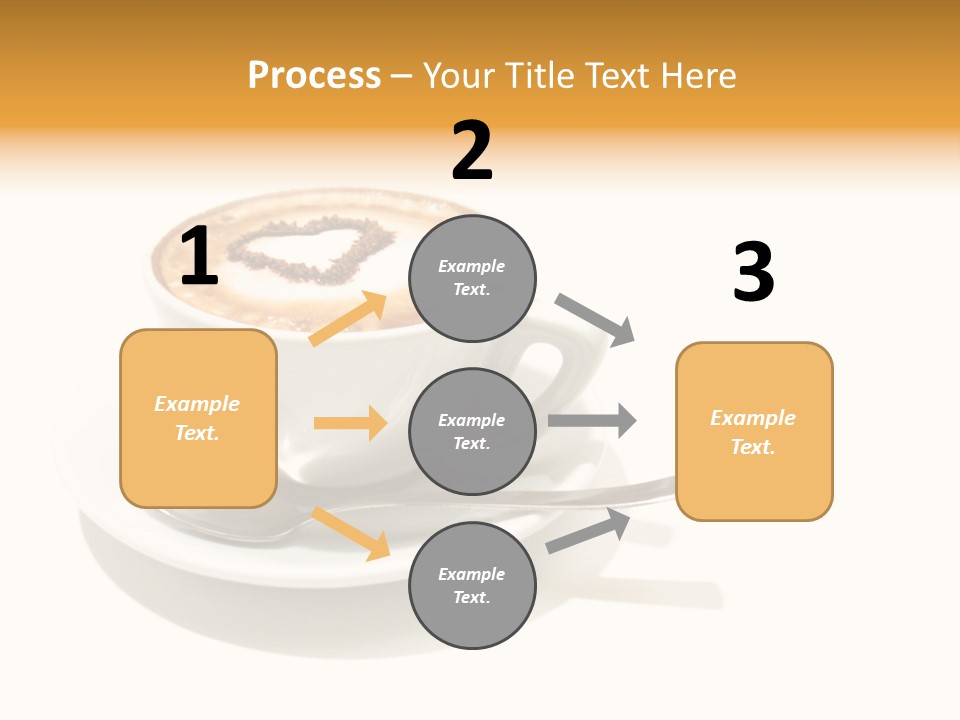 Process – Your Title Text Here

1

Example Text.

2

Example Text.

Example Text.

Example Text.

3

Example Text.